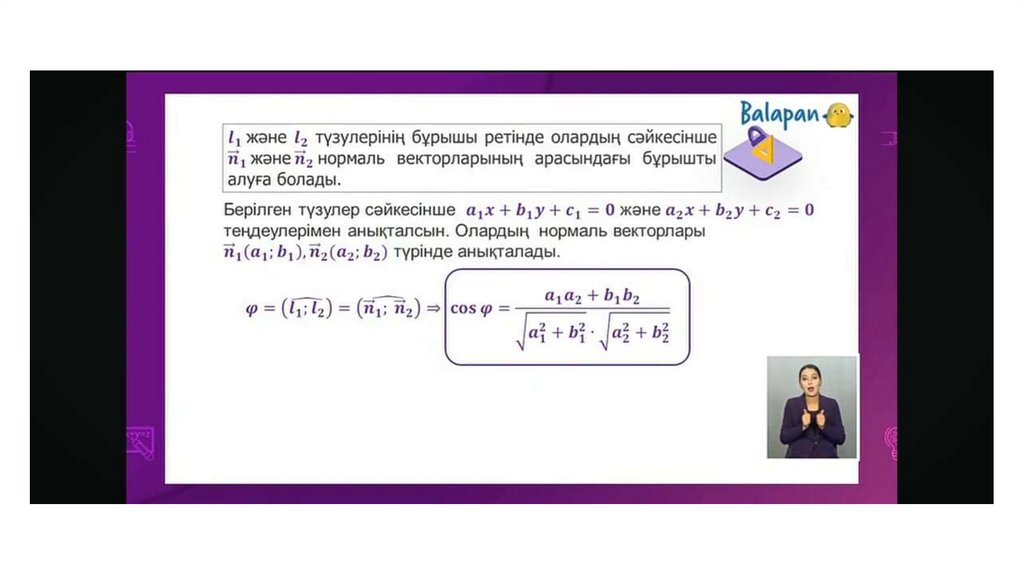 Balapan

$l_1$ және $l_2$ түзулерінің бұрышы ретінде олардың сәйкесінше $\vec{n}_1$ және $\vec{n}_2$ нормаль векторларының арасындағы бұрышты алуға болады.

Берілген түзулер сәйкесінше $a_1x + b_1y + c_1 = 0$ және $a_2x + b_2y + c_2 = 0$ теңдеулерімен анықталсын. Олардың нормаль векторлары $\vec{n}_1(a_1; b_1), \vec{n}_2(a_2; b_2)$ түрінде анықталады.

$\varphi = (\widehat{l_1; l_2}) = (\widehat{\vec{n}_1; \vec{n}_2}) \Rightarrow \cos\varphi = \frac{a_1a_2 + b_1b_2}{\sqrt{a_1^2 + b_1^2} \cdot \sqrt{a_2^2 + b_2^2}}$